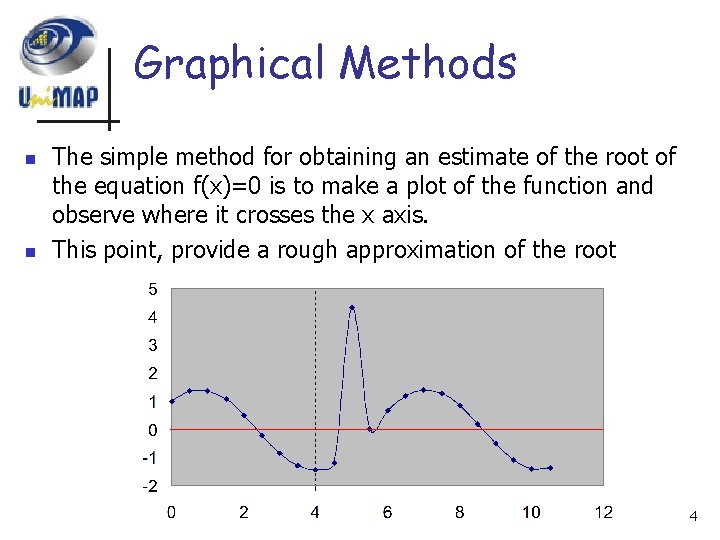 UniMAP

Graphical Methods

- The simple method for obtaining an estimate of the root of the equation f(x)=0 is to make a plot of the function and observe where it crosses the x axis.
- This point, provide a rough approximation of the root

5
4
3
2
1
0
-1
-2

0 2 4 6 8 10 12

4